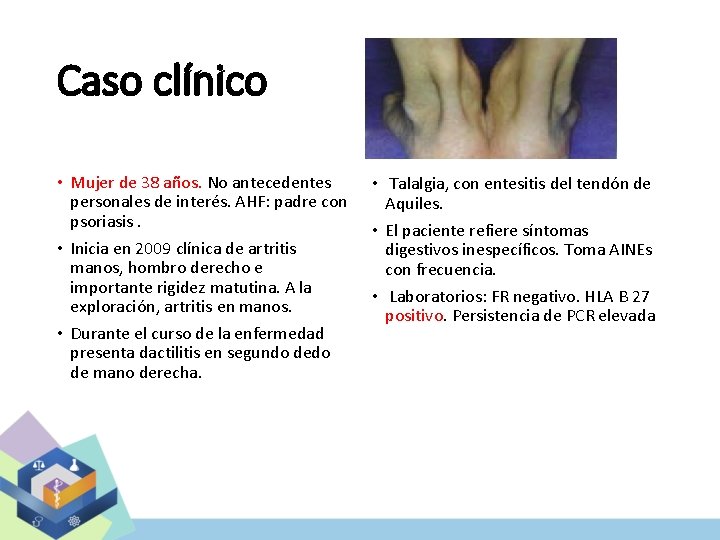 Caso clínico

• Mujer de 38 años. No antecedentes personales de interés. AHF: padre con psoriasis .
• Inicia en 2009 clínica de artritis manos, hombro derecho e importante rigidez matutina. A la exploración, artritis en manos.
• Durante el curso de la enfermedad presenta dactilitis en segundo dedo de mano derecha.

• Talalgia, con entesitis del tendón de Aquiles.
• El paciente refiere síntomas digestivos inespecíficos. Toma AINEs con frecuencia.
• Laboratorios: FR negativo. HLA B 27 positivo. Persistencia de PCR elevada